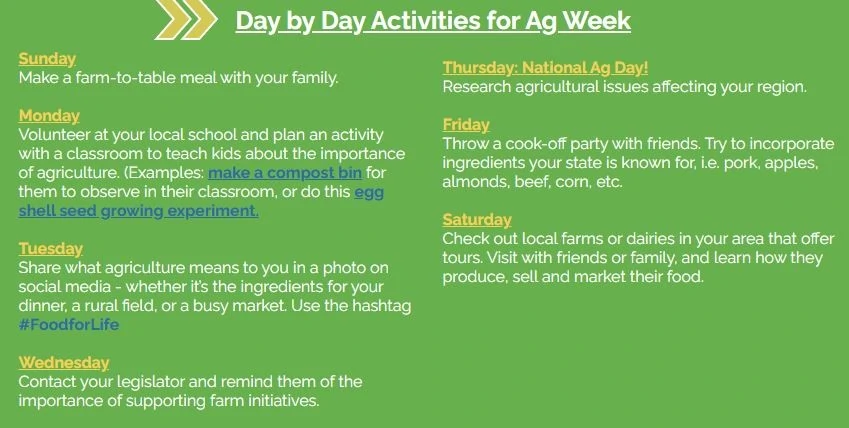 Day by Day Activities for Ag Week

Sunday
Make a farm-to-table meal with your family.

Monday
Volunteer at your local school and plan an activity with a classroom to teach kids about the importance of agriculture. (Examples: make a compost bin for them to observe in their classroom, or do this egg shell seed growing experiment.

Tuesday
Share what agriculture means to you in a photo on social media - whether it's the ingredients for your dinner, a rural field, or a busy market. Use the hashtag #FoodforLife

Wednesday
Contact your legislator and remind them of the importance of supporting farm initiatives.

Thursday: National Ag Day!
Research agricultural issues affecting your region.

Friday
Throw a cook-off party with friends. Try to incorporate ingredients your state is known for, i.e. pork, apples, almonds, beef, corn, etc.

Saturday
Check out local farms or dairies in your area that offer tours. Visit with friends or family, and learn how they produce, sell and market their food.